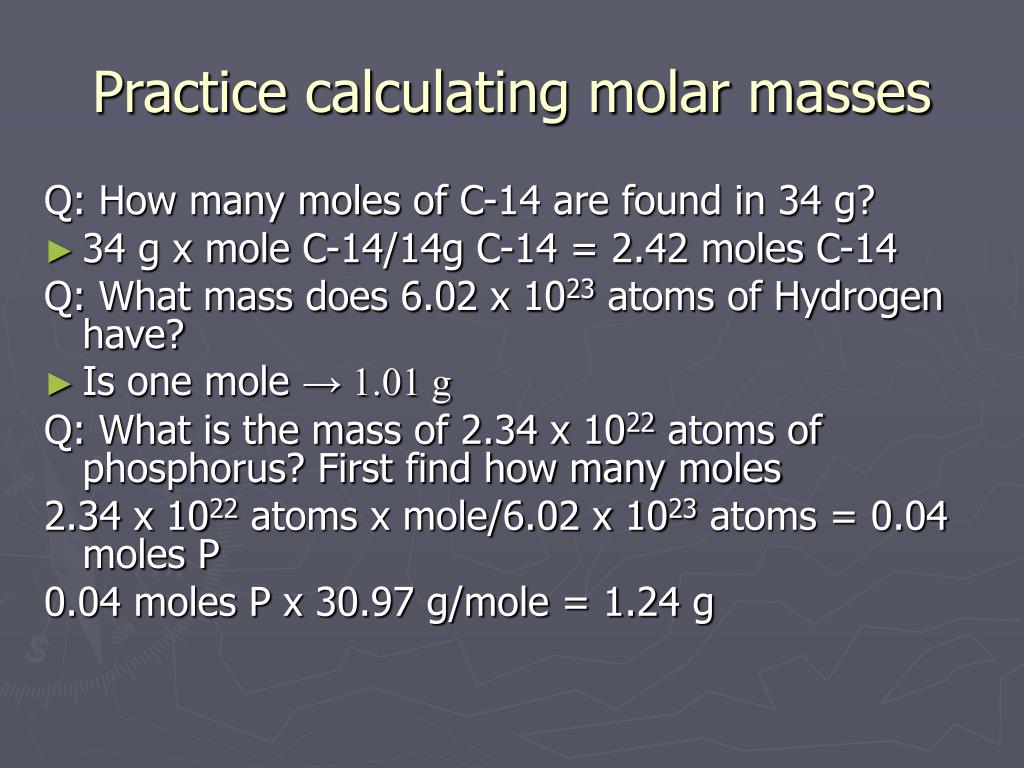 Practice calculating molar masses

Q: How many moles of C-14 are found in 34 g?

► 34 g x mole C-14/14g C-14 = 2.42 moles C-14

Q: What mass does 6.02 x $10^{23}$ atoms of Hydrogen have?

► Is one mole → 1.01 g

Q: What is the mass of 2.34 x $10^{22}$ atoms of phosphorus? First find how many moles

2.34 x $10^{22}$ atoms x mole/6.02 x $10^{23}$ atoms = 0.04 moles P

0.04 moles P x 30.97 g/mole = 1.24 g